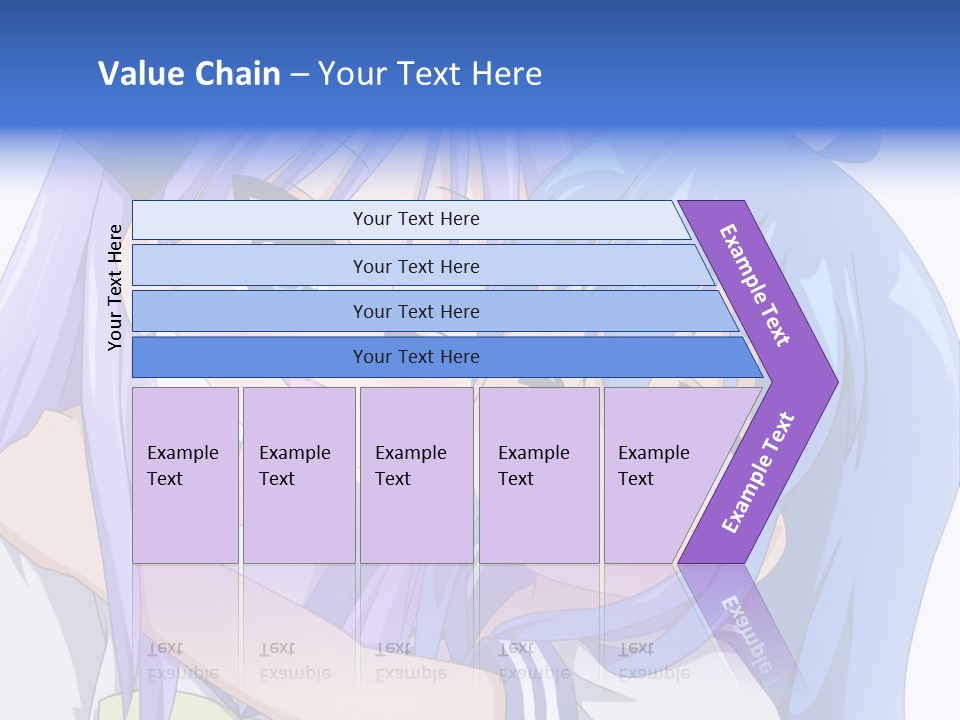 Value Chain – Your Text Here

Your Text Here

Your Text Here

Your Text Here

Your Text Here

Your Text Here

Example Text

Example Text

Example Text

Example Text

Example Text

Example Text

Example Text